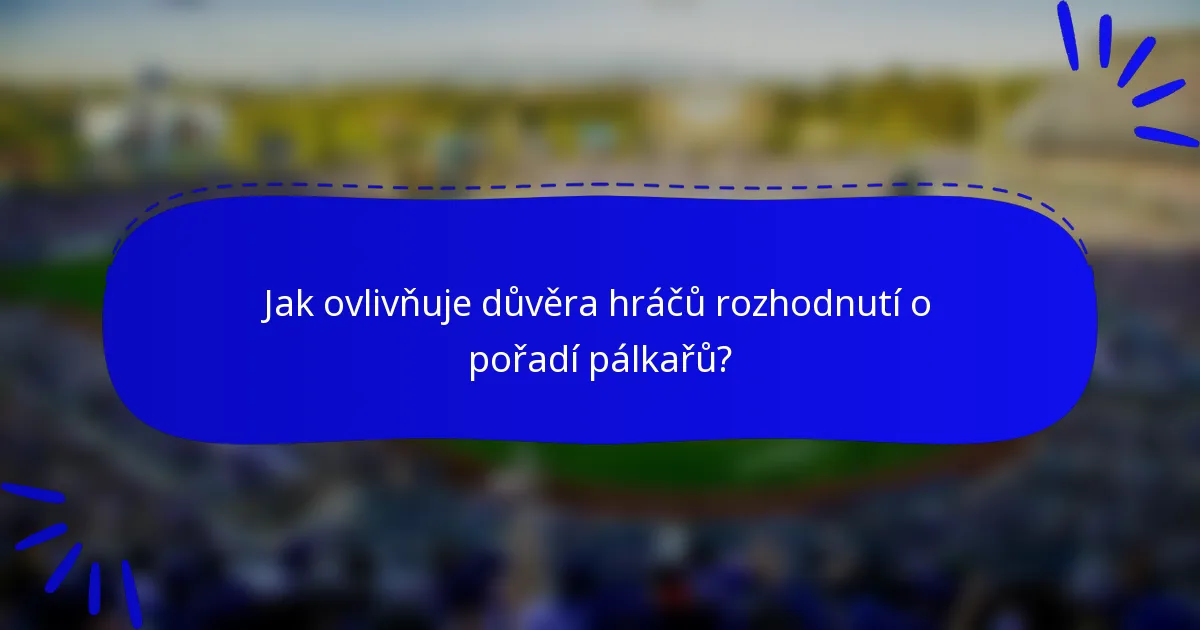 Jak ovlivňuje důvěra hráčů rozhodnutí o pořadí pálkařů?